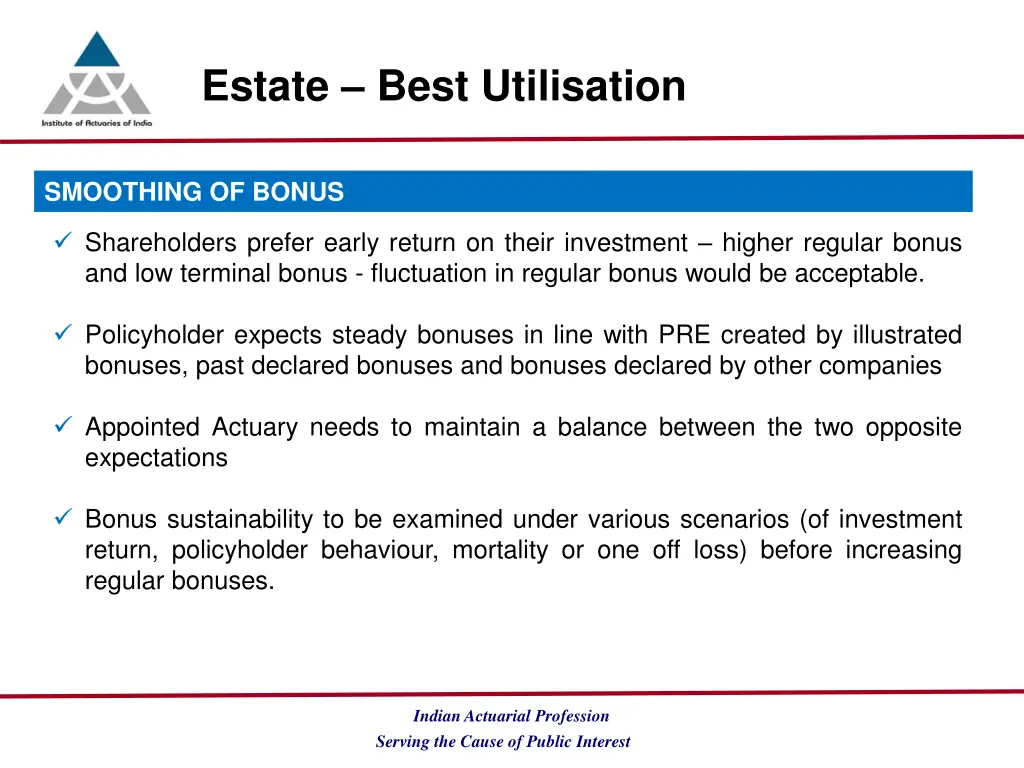 Institute of Actuaries of India

Estate – Best Utilisation

SMOOTHING OF BONUS

✓ Shareholders prefer early return on their investment – higher regular bonus and low terminal bonus - fluctuation in regular bonus would be acceptable.

✓ Policyholder expects steady bonuses in line with PRE created by illustrated bonuses, past declared bonuses and bonuses declared by other companies

✓ Appointed Actuary needs to maintain a balance between the two opposite expectations

✓ Bonus sustainability to be examined under various scenarios (of investment return, policyholder behaviour, mortality or one off loss) before increasing regular bonuses.

Indian Actuarial Profession
Serving the Cause of Public Interest